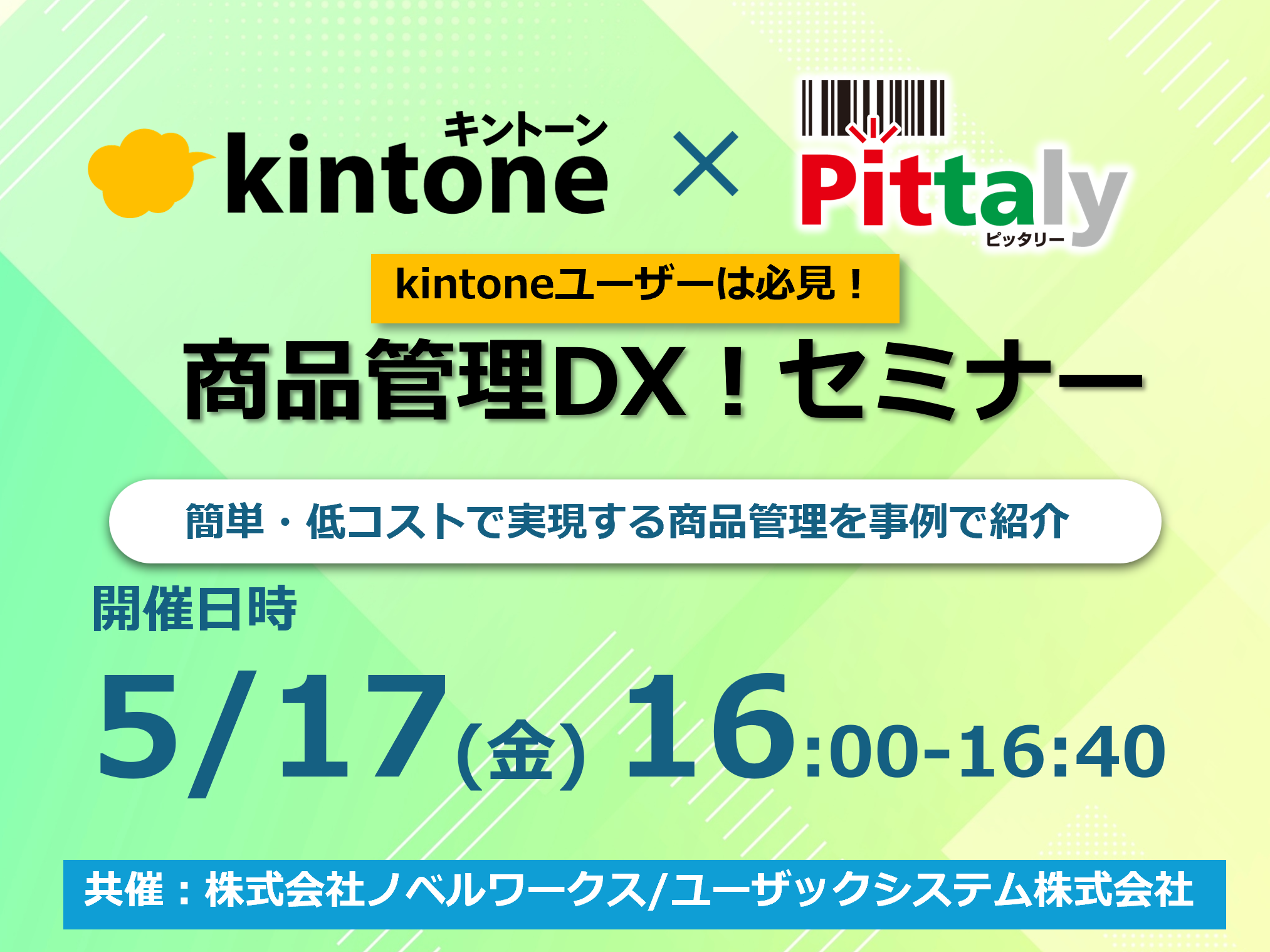 キントーン
kintone × Pittaly
ピッタリー

kintoneユーザーは必見！

商品管理DX！セミナー

簡単・低コストで実現する商品管理を事例で紹介

開催日時

5/17(金) 16:00-16:40

共催：株式会社ノベルワークス/ユーザックシステム株式会社